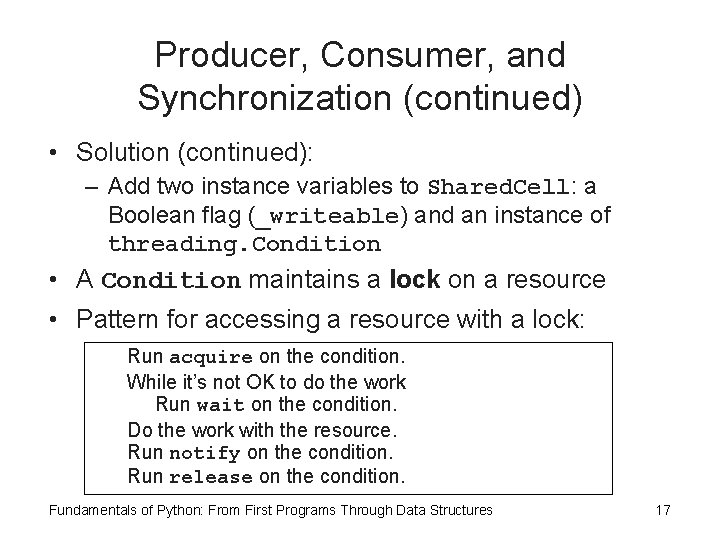 Producer, Consumer, and Synchronization (continued)

• Solution (continued):
– Add two instance variables to SharedCell: a Boolean flag (_writeable) and an instance of threading.Condition
• A Condition maintains a lock on a resource
• Pattern for accessing a resource with a lock:

Run acquire on the condition.
While it's not OK to do the work
Run wait on the condition.
Do the work with the resource.
Run notify on the condition.
Run release on the condition.

Fundamentals of Python: From First Programs Through Data Structures

17